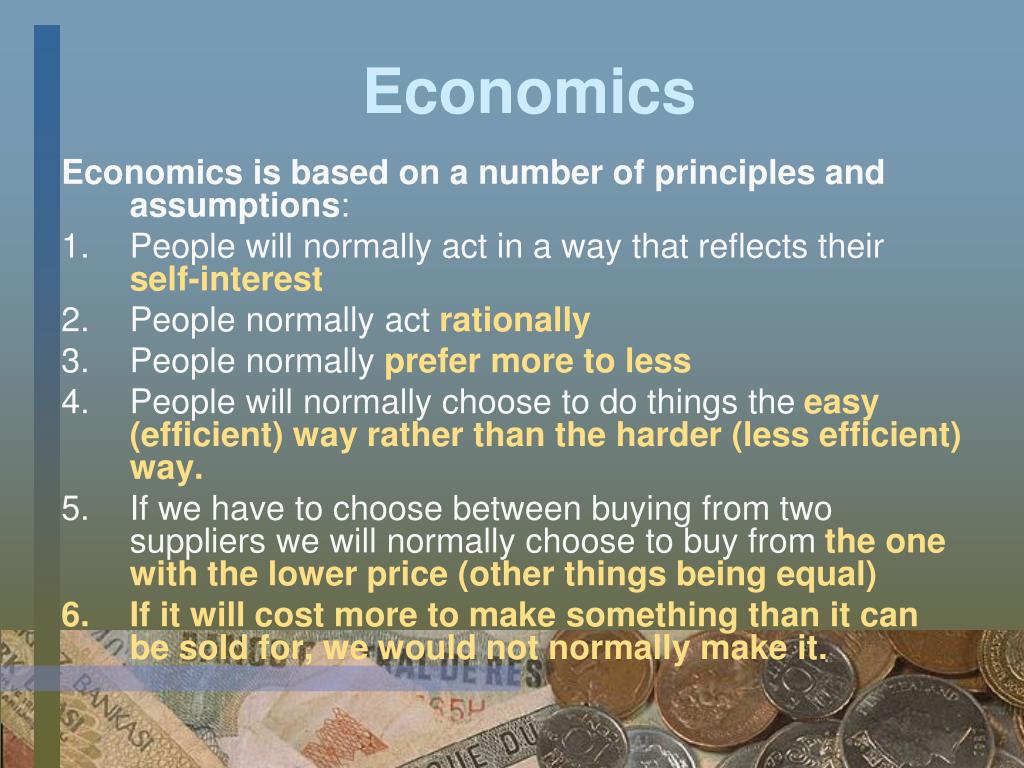 Economics

Economics is based on a number of principles and assumptions:

1. People will normally act in a way that reflects their self-interest
2. People normally act rationally
3. People normally prefer more to less
4. People will normally choose to do things the easy (efficient) way rather than the harder (less efficient) way.
5. If we have to choose between buying from two suppliers we will normally choose to buy from the one with the lower price (other things being equal)
6. If it will cost more to make something than it can be sold for, we would not normally make it.